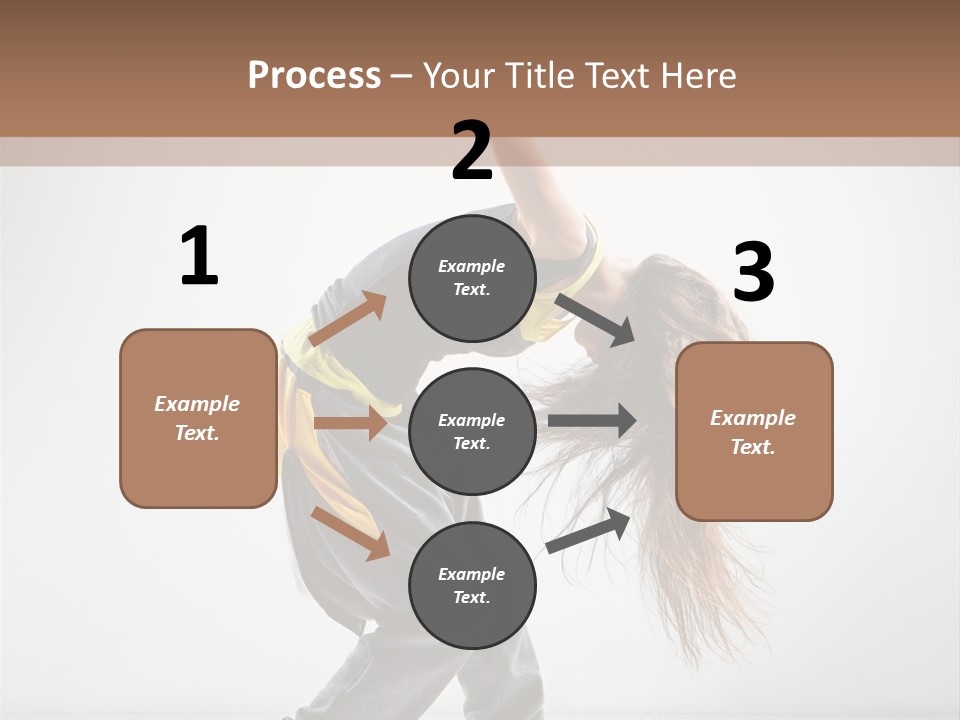 Process – Your Title Text Here

1

Example Text.

2

Example Text.

Example Text.

Example Text.

3

Example Text.